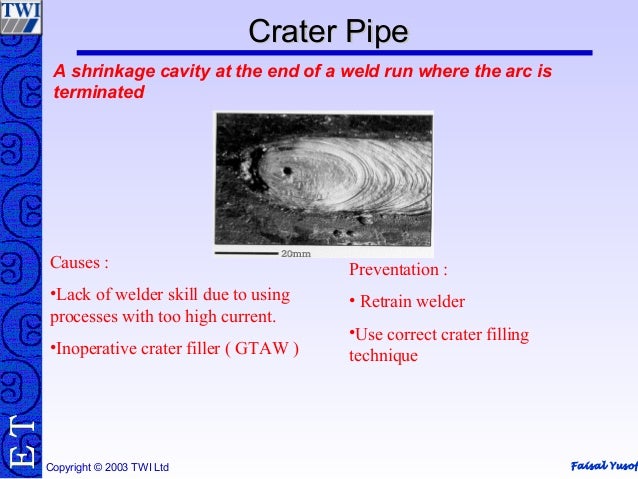 TWI

Crater Pipe

A shrinkage cavity at the end of a weld run where the arc is terminated

20mm

Causes :

•Lack of welder skill due to using processes with too high current.

•Inoperative crater filler ( GTAW )

Preventation :

• Retrain welder

•Use correct crater filling technique

ET

Copyright © 2003 TWI Ltd

Faisal Yusof